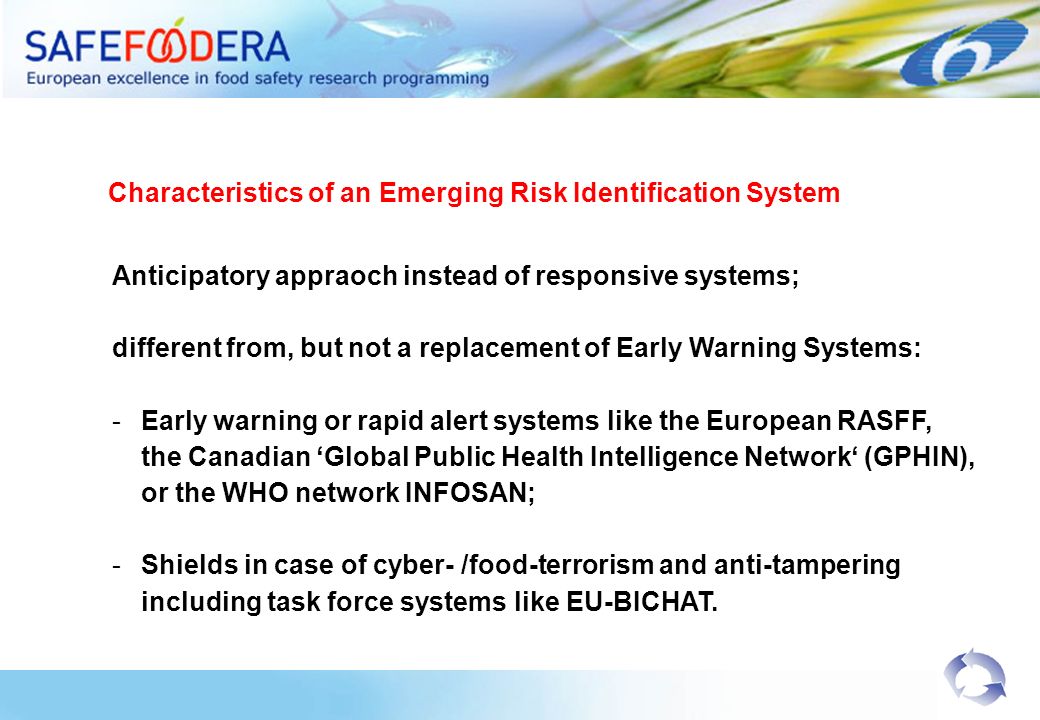 SAFEFOODERA
European excellence in food safety research programming

Characteristics of an Emerging Risk Identification System

Anticipatory appraoch instead of responsive systems;

different from, but not a replacement of Early Warning Systems:

- Early warning or rapid alert systems like the European RASFF, the Canadian ‘Global Public Health Intelligence Network‘ (GPHIN), or the WHO network INFOSAN;

- Shields in case of cyber- /food-terrorism and anti-tampering including task force systems like EU-BICHAT.